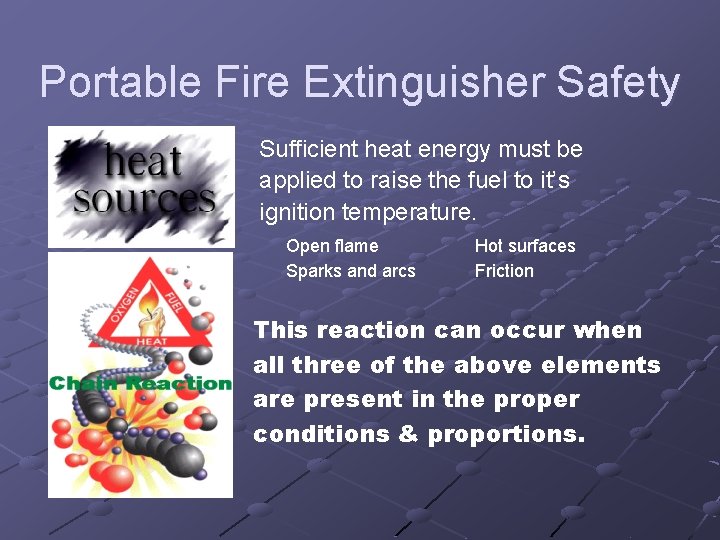 Portable Fire Extinguisher Safety

heat sources

Sufficient heat energy must be applied to raise the fuel to it's ignition temperature.

Open flame
Sparks and arcs

Hot surfaces
Friction

OXYGEN
FUEL
HEAT
Chain Reaction

This reaction can occur when all three of the above elements are present in the proper conditions & proportions.